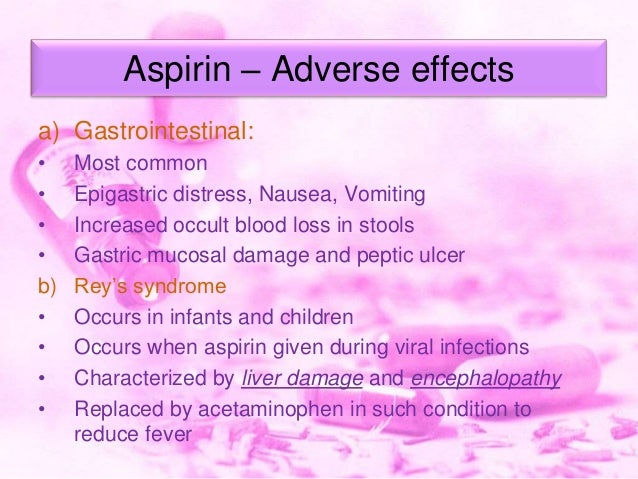 Aspirin – Adverse effects

a) Gastrointestinal:
• Most common
• Epigastric distress, Nausea, Vomiting
• Increased occult blood loss in stools
• Gastric mucosal damage and peptic ulcer

b) Rey's syndrome
• Occurs in infants and children
• Occurs when aspirin given during viral infections
• Characterized by liver damage and encephalopathy
• Replaced by acetaminophen in such condition to reduce fever